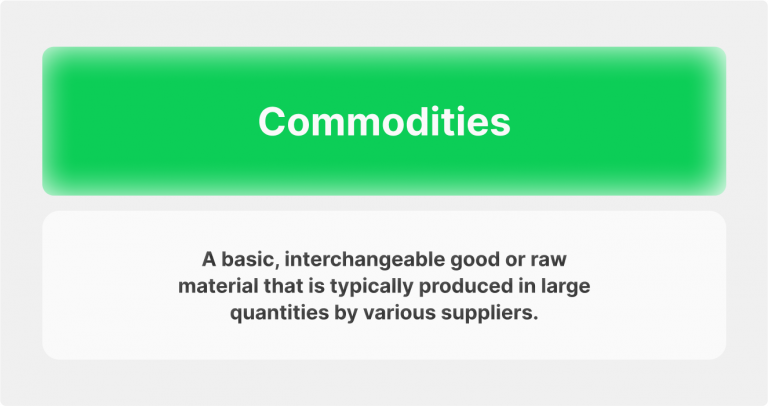 Commodities

A basic, interchangeable good or raw material that is typically produced in large quantities by various suppliers.